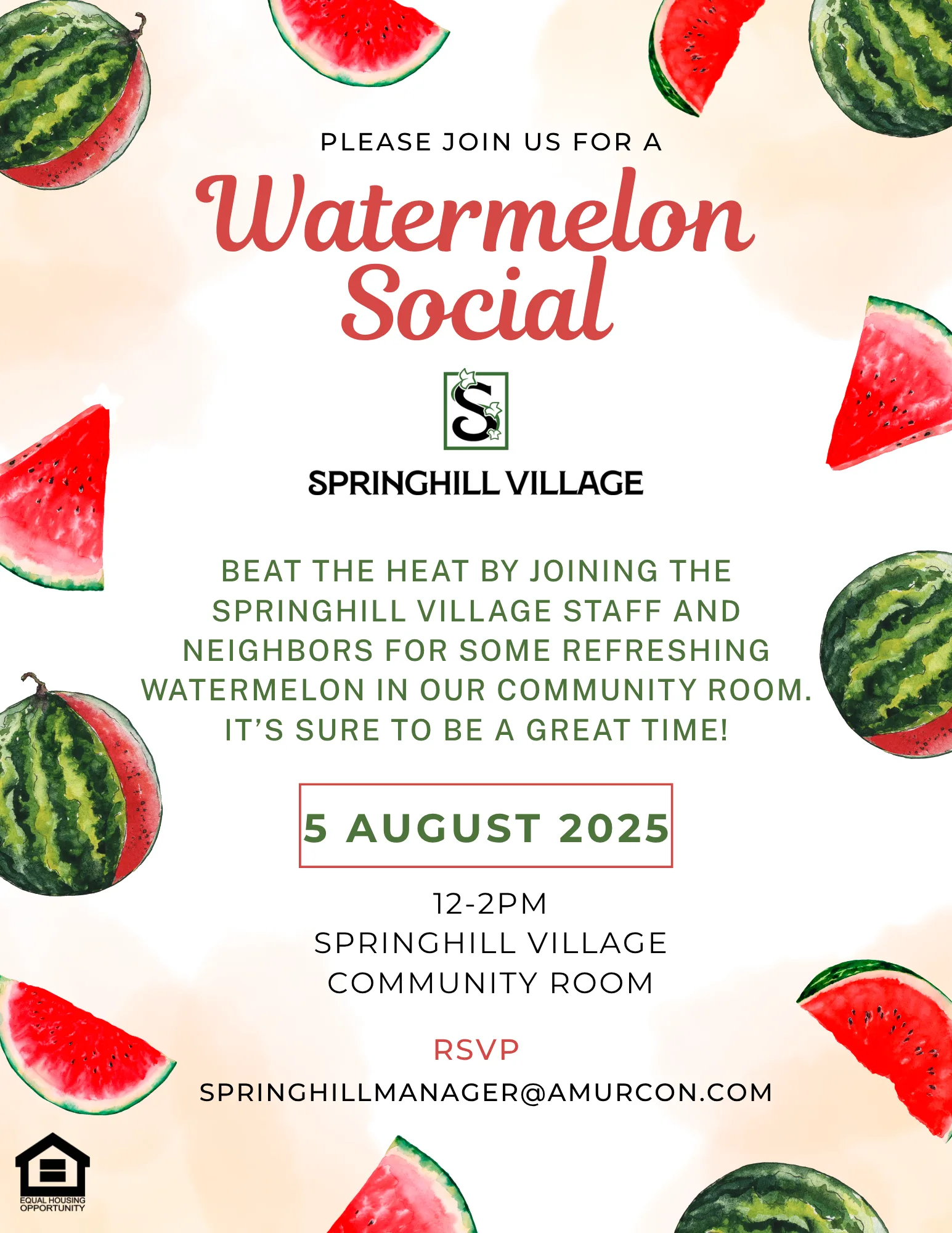 PLEASE JOIN US FOR A

Watermelon Social

S

SPRINGHILL VILLAGE

BEAT THE HEAT BY JOINING THE SPRINGHILL VILLAGE STAFF AND NEIGHBORS FOR SOME REFRESHING WATERMELON IN OUR COMMUNITY ROOM. IT'S SURE TO BE A GREAT TIME!

5 AUGUST 2025

12-2PM
SPRINGHILL VILLAGE
COMMUNITY ROOM

RSVP
SPRINGHILLMANAGER@AMURCON.COM

EQUAL HOUSING OPPORTUNITY